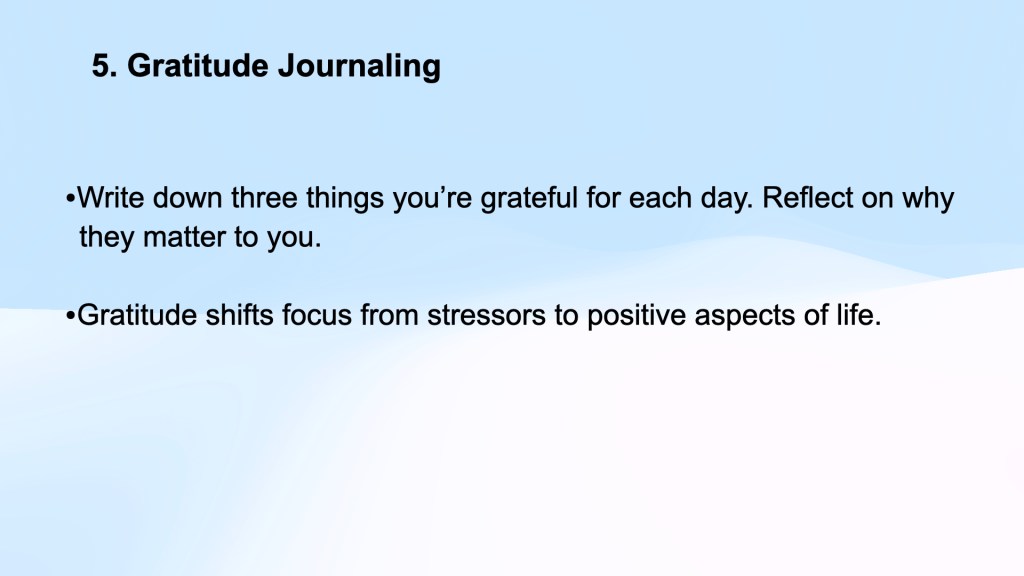 5. Gratitude Journaling

•Write down three things you’re grateful for each day. Reflect on why they matter to you.

•Gratitude shifts focus from stressors to positive aspects of life.